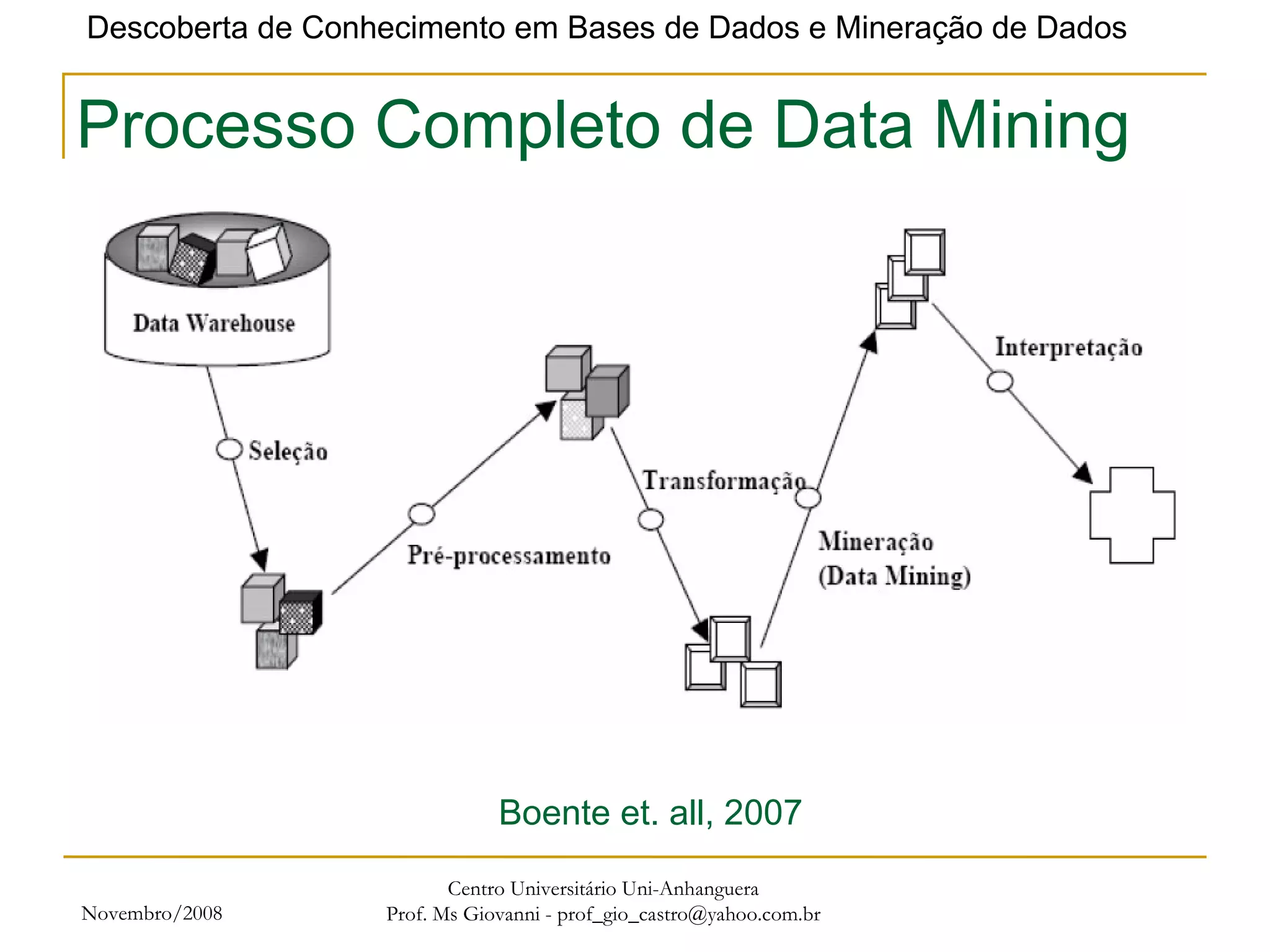 Descoberta de Conhecimento em Bases de Dados e Mineração de Dados

Processo Completo de Data Mining

Data Warehouse

Seleção

Pré-processamento

Transformação

Mineração
(Data Mining)

Interpretação

Boente et. all, 2007

Novembro/2008

Centro Universitário Uni-Anhanguera
Prof. Ms Giovanni - prof_gio_castro@yahoo.com.br